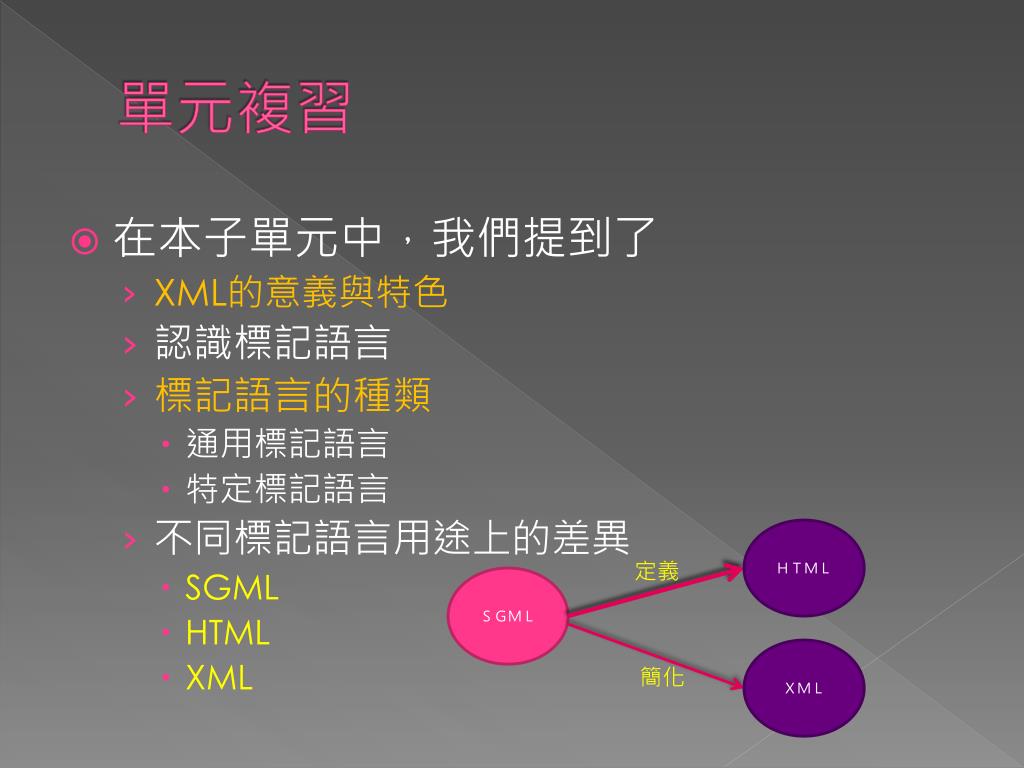 單元複習

在本子單元中，我們提到了
› XML的意義與特色
› 認識標記語言
› 標記語言的種類
• 通用標記語言
• 特定標記語言
› 不同標記語言用途上的差異
• SGML
• HTML
• XML

SGML
定義
HTML
簡化
XML